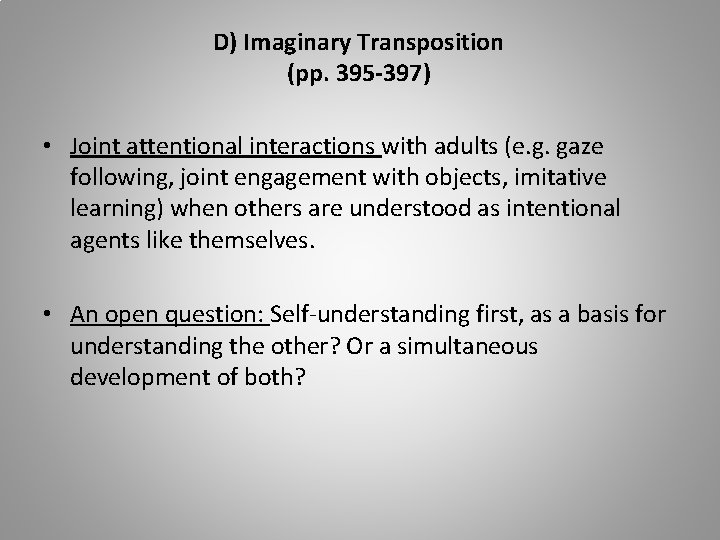 D) Imaginary Transposition
(pp. 395-397)

• Joint attentional interactions with adults (e.g. gaze following, joint engagement with objects, imitative learning) when others are understood as intentional agents like themselves.

• An open question: Self-understanding first, as a basis for understanding the other? Or a simultaneous development of both?